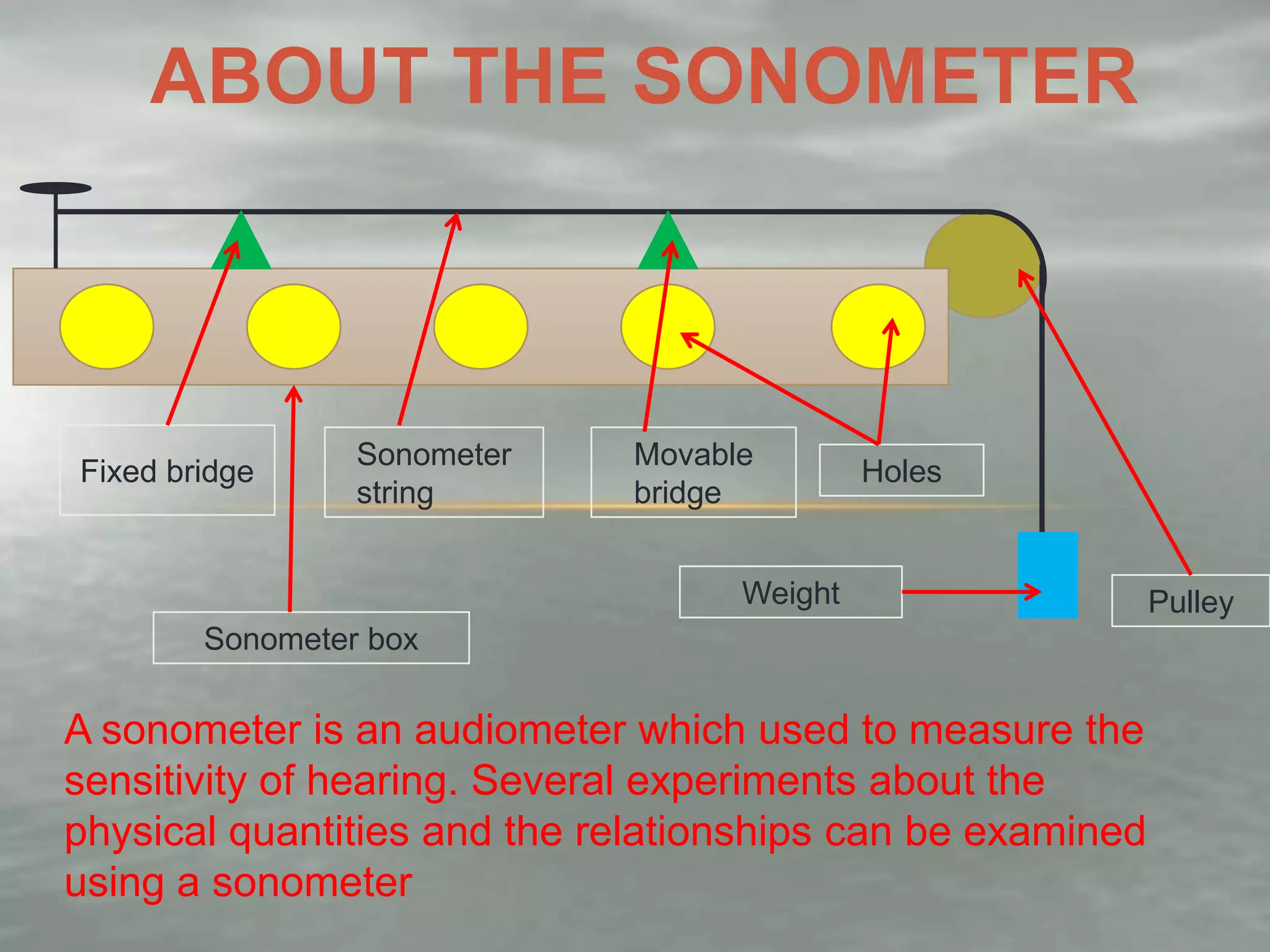 ABOUT THE SONOMETER

Fixed bridge

Sonometer string

Movable bridge

Holes

Weight

Pulley

Sonometer box

A sonometer is an audiometer which used to measure the sensitivity of hearing. Several experiments about the physical quantities and the relationships can be examined using a sonometer